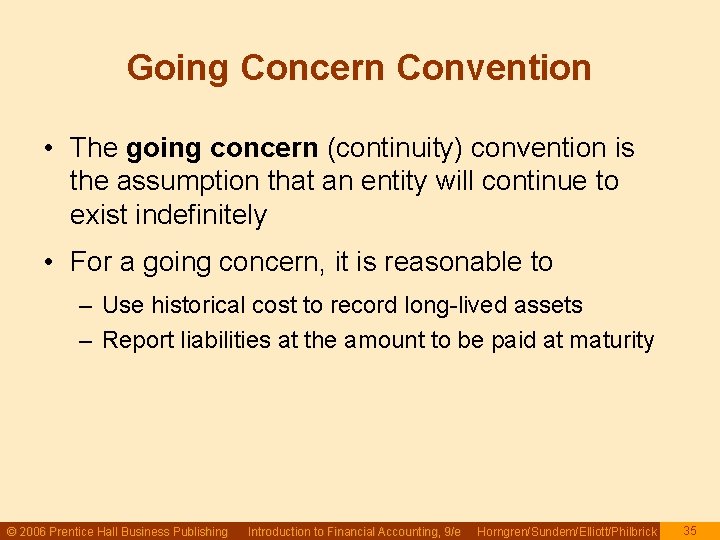 Going Concern Convention

• The going concern (continuity) convention is the assumption that an entity will continue to exist indefinitely

• For a going concern, it is reasonable to

– Use historical cost to record long-lived assets

– Report liabilities at the amount to be paid at maturity

© 2006 Prentice Hall Business Publishing Introduction to Financial Accounting, 9/e Horngren/Sundem/Elliott/Philbrick 35